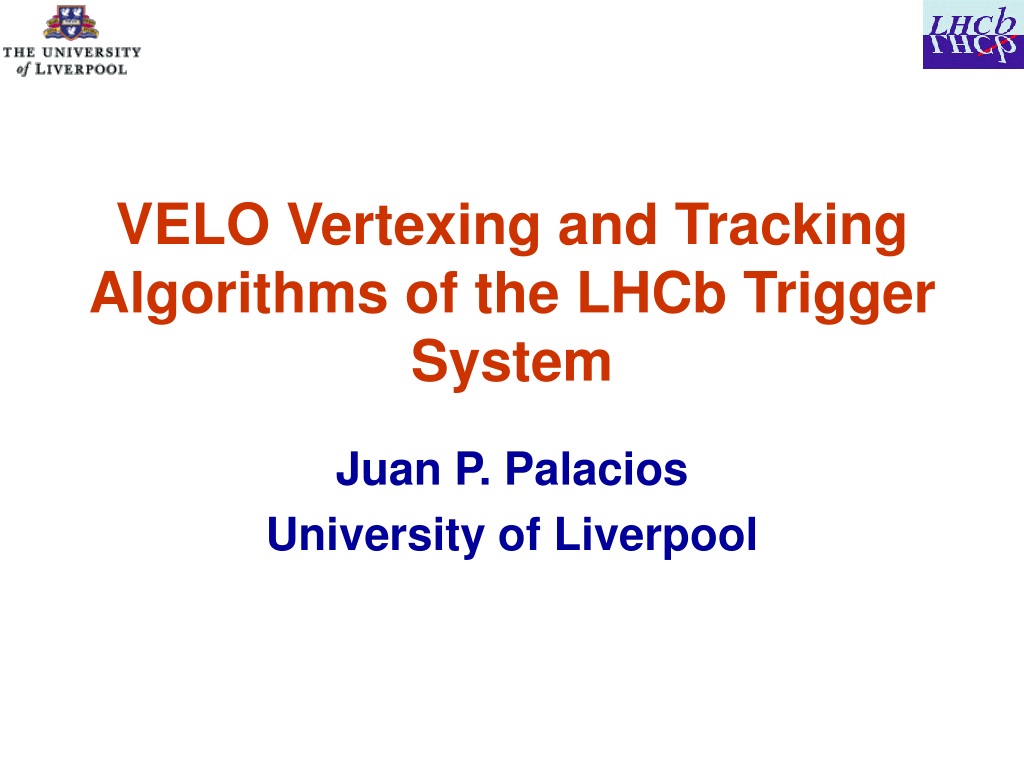 THE UNIVERSITY of LIVERPOOL

LHCb

VELO Vertexing and Tracking Algorithms of the LHCb Trigger System

Juan P. Palacios
University of Liverpool